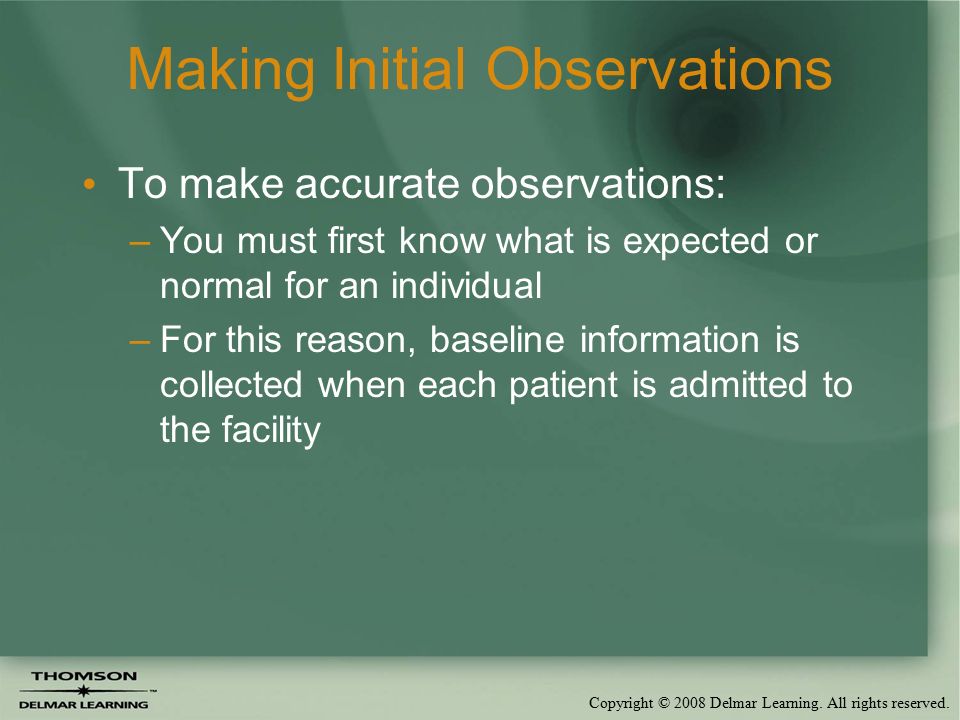 Making Initial Observations

• To make accurate observations:
– You must first know what is expected or normal for an individual
– For this reason, baseline information is collected when each patient is admitted to the facility

THOMSON
DELMAR LEARNING

Copyright © 2008 Delmar Learning. All rights reserved.